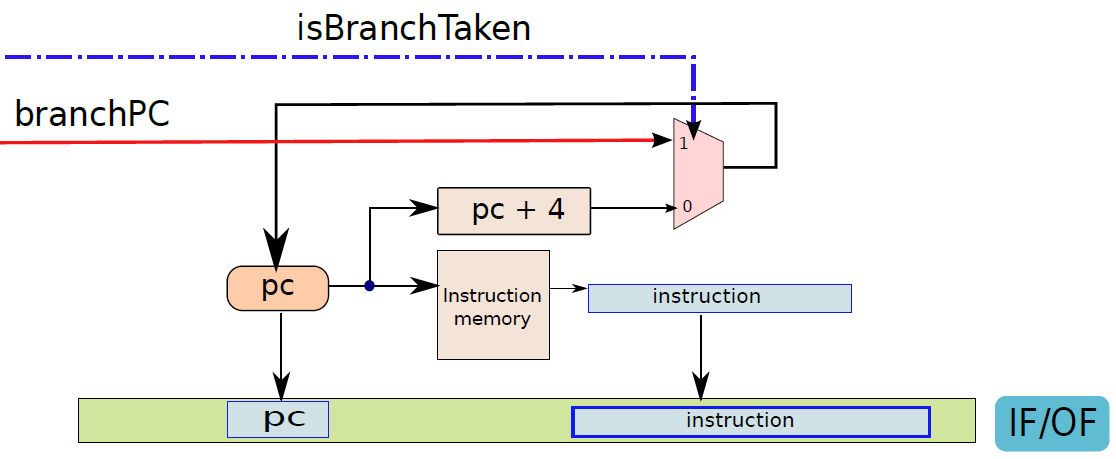 isBranchTaken

branchPC

1

0

pc + 4

pc

Instruction memory

instruction

pc

instruction

IF/OF